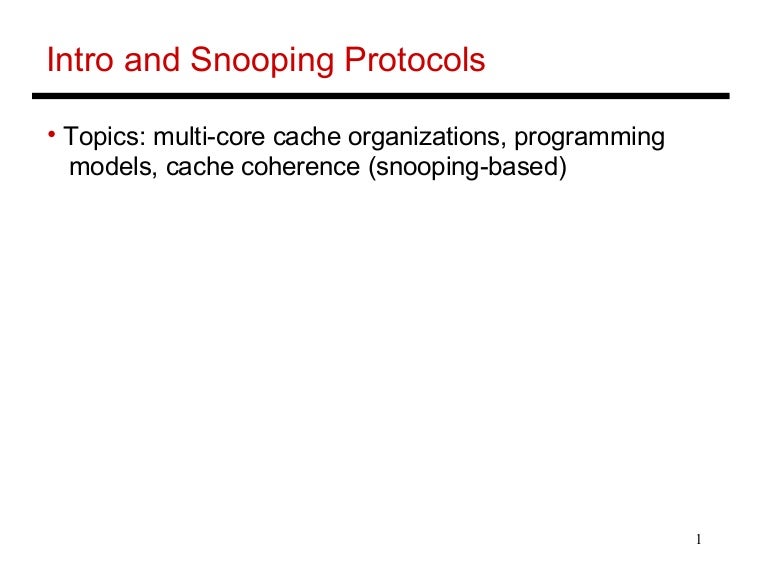 Intro and Snooping Protocols

• Topics: multi-core cache organizations, programming models, cache coherence (snooping-based)

1